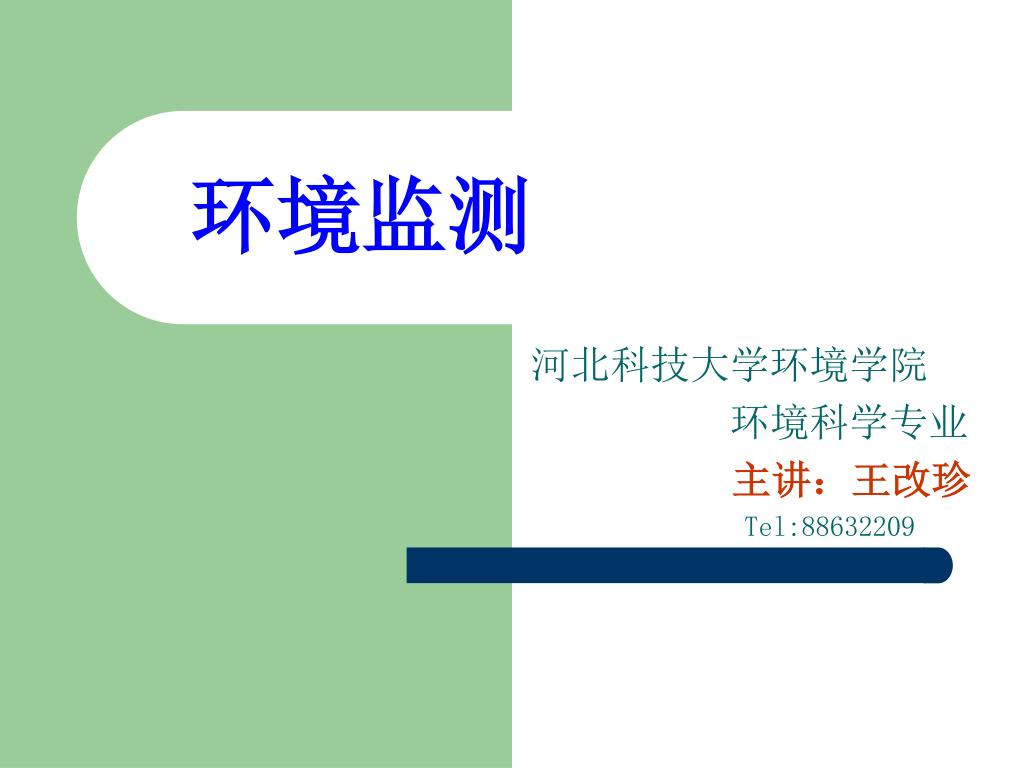 环境监测

河北科技大学环境学院
环境科学专业
主讲：王改珍
Tel:88632209